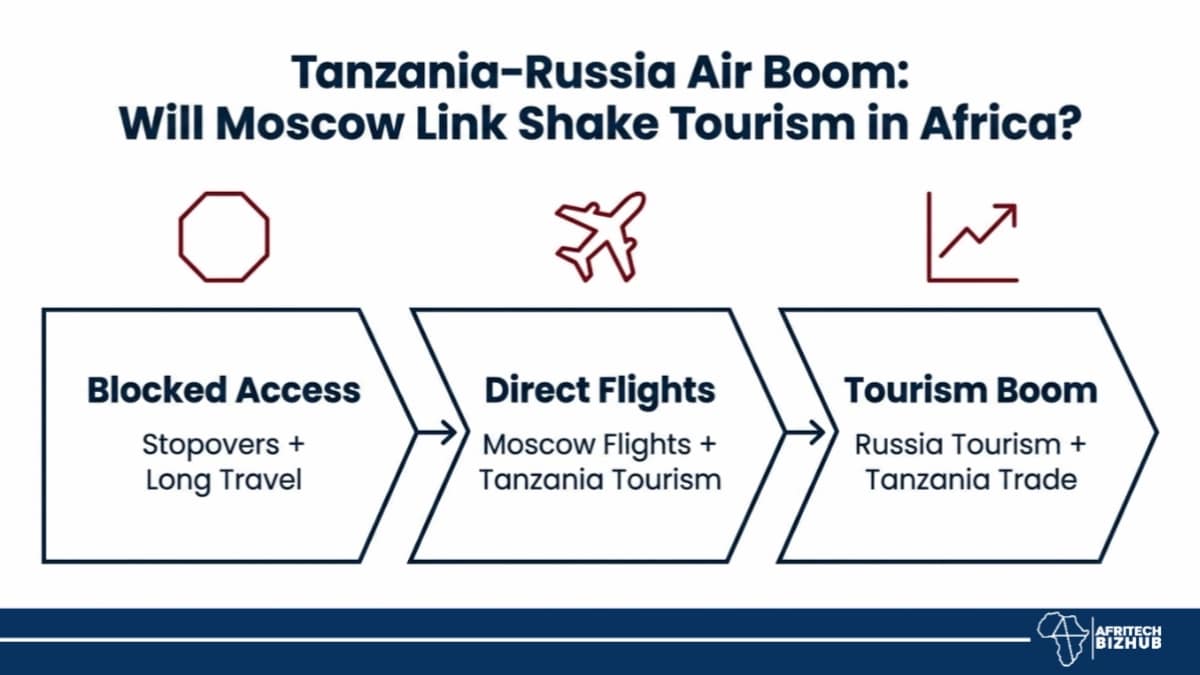 Tanzania-Russia Air Boom:
Will Moscow Link Shake Tourism in Africa?

Blocked Access

Stopovers + Long Travel

Direct Flights

Moscow Flights + Tanzania Tourism

Tourism Boom

Russia Tourism + Tanzania Trade

AFRITECH BIZHUB